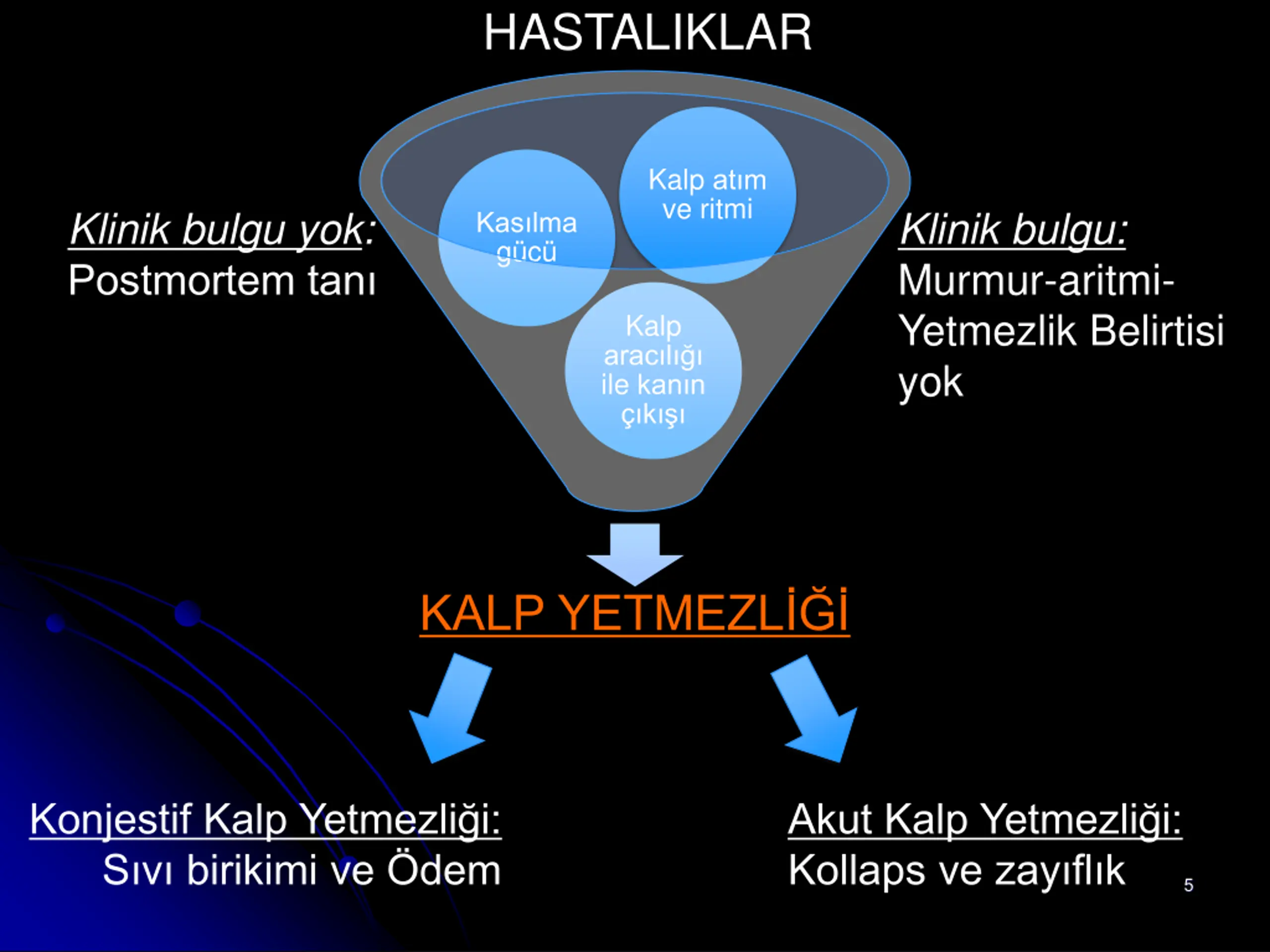 HASTALIKLAR

Klinik bulgu yok:
Postmortem tanı

Kasılma gücü

Kalp atım ve ritmi

Kalp aracılığı ile kanın çıkışı

Klinik bulgu:
Murmur-aritmi-Yetmezlik Belirtisi yok

KALP YETMEZLİĞİ

Konjestif Kalp Yetmezliği:
Sıvı birikimi ve Ödem

Akut Kalp Yetmezliği:
Kollaps ve zayıflık

5